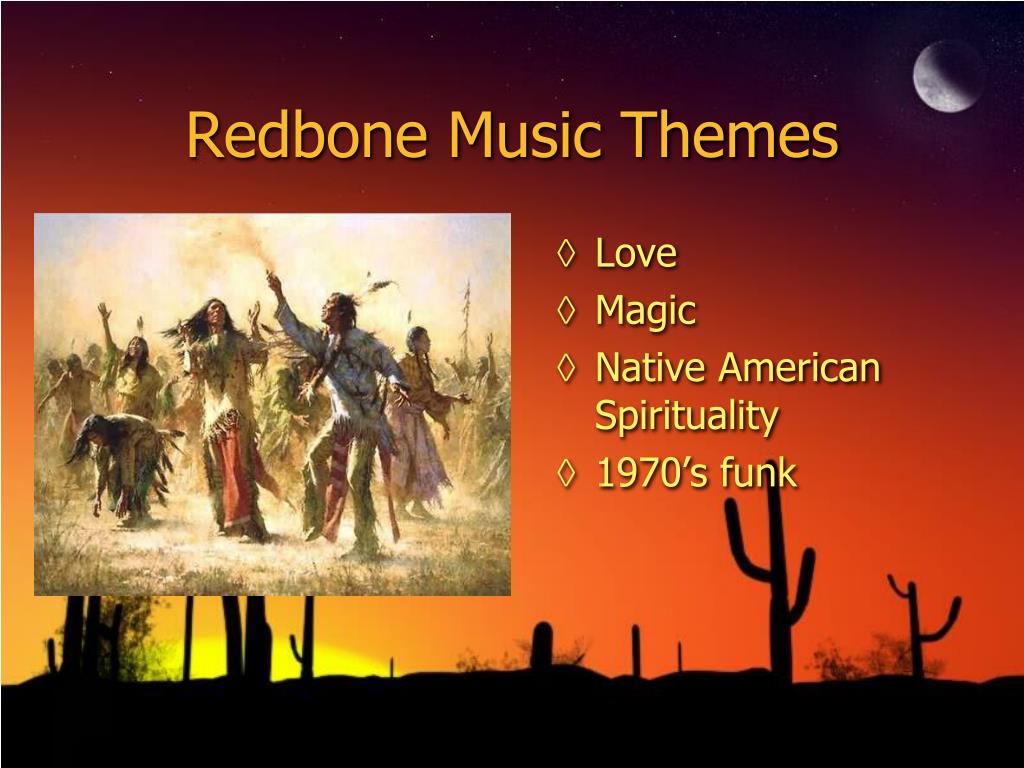 Redbone Music Themes

◊ Love
◊ Magic
◊ Native American Spirituality
◊ 1970's funk